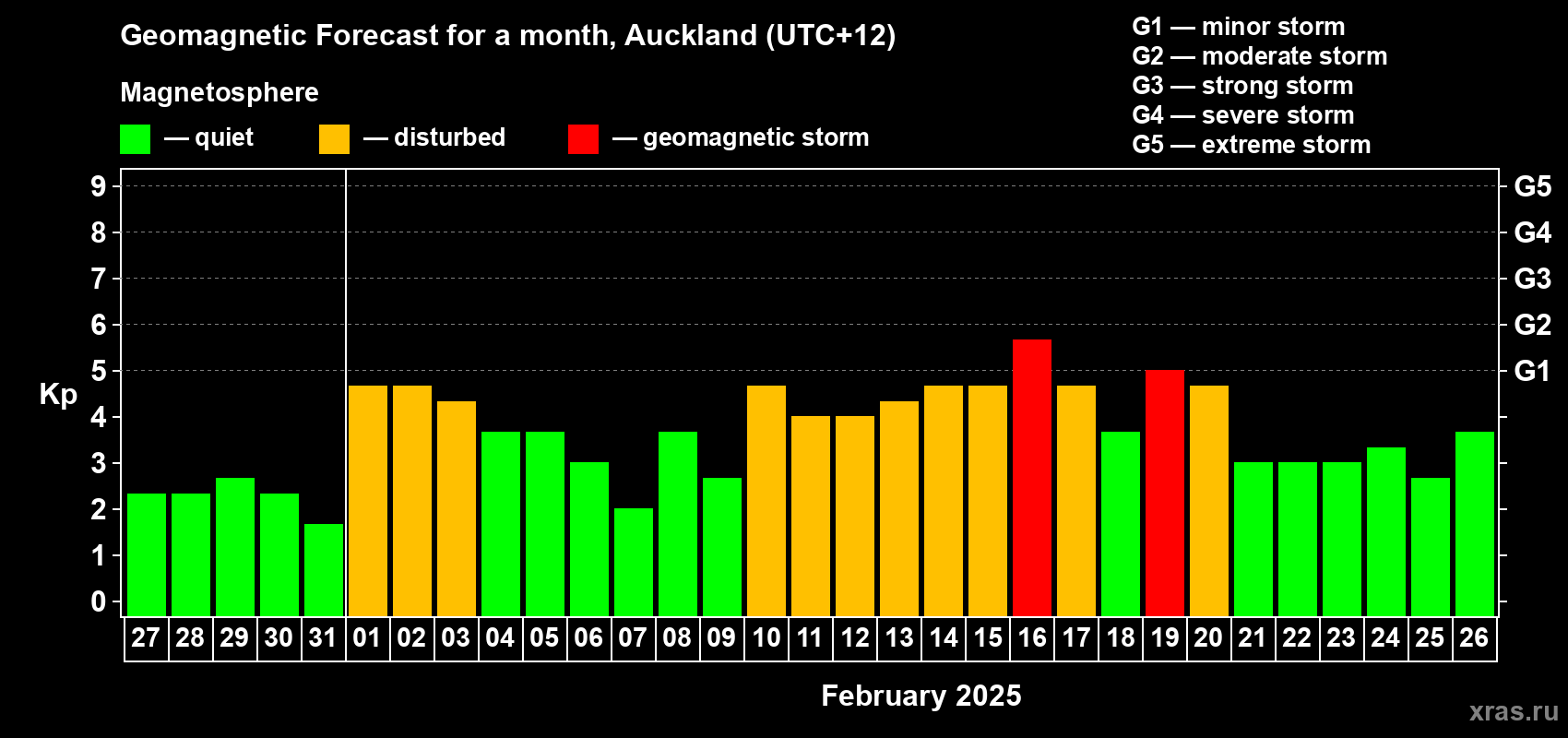 Geomagnetic Forecast for a month, Auckland (UTC+12)

Magnetosphere

— quiet — disturbed — geomagnetic storm

G1 — minor storm
G2 — moderate storm
G3 — strong storm
G4 — severe storm
G5 — extreme storm

Kp

9
8
7
6
5
4
3
2
1
0

G5
G4
G3
G2
G1

27 28 29 30 31 01 02 03 04 05 06 07 08 09 10 11 12 13 14 15 16 17 18 19 20 21 22 23 24 25 26

February 2025

xras.ru